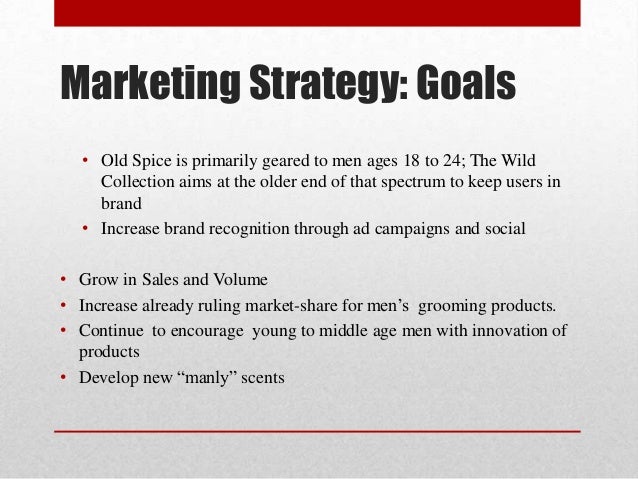 Marketing Strategy: Goals

• Old Spice is primarily geared to men ages 18 to 24; The Wild Collection aims at the older end of that spectrum to keep users in brand
• Increase brand recognition through ad campaigns and social

• Grow in Sales and Volume
• Increase already ruling market-share for men's grooming products.
• Continue to encourage young to middle age men with innovation of products
• Develop new "manly" scents